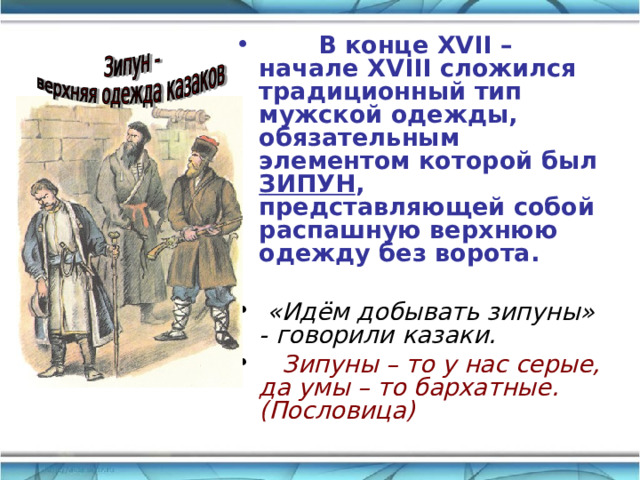 Зипун -
верхняя одежда казаков

• В конце XVII – начале XVIII сложился традиционный тип мужской одежды, обязательным элементом которой был ЗИПУН, представляющей собой распашную верхнюю одежду без ворота.

• «Идём добывать зипуны» - говорили казаки.

• Зипуны – то у нас серые, да умы – то бархатные. (Пословица)